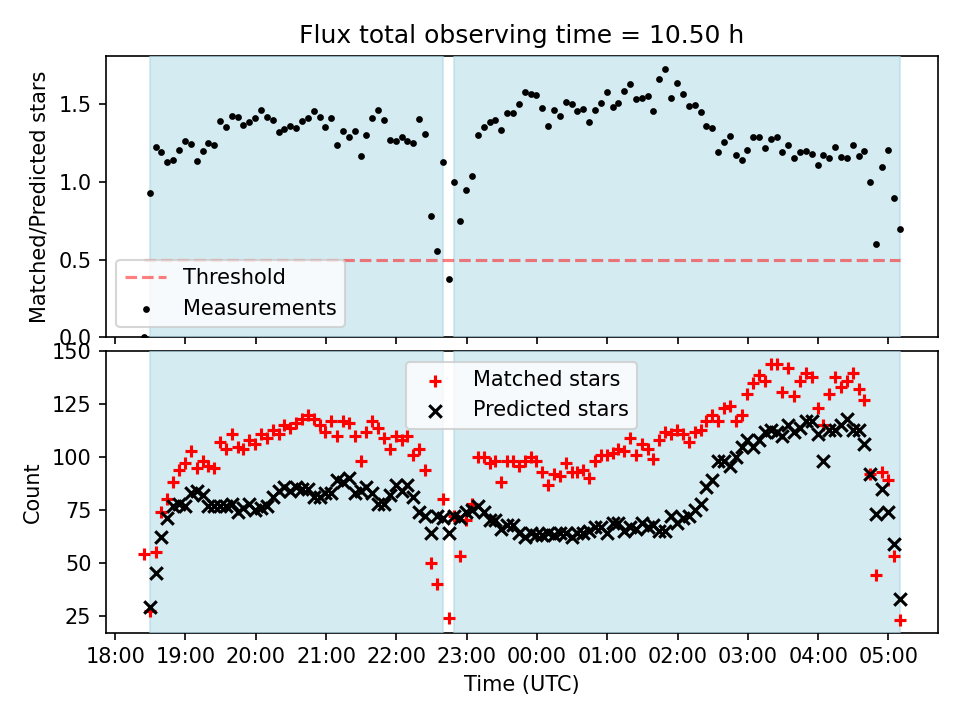 Flux total observing time = 10.50 h

Matched/Predicted stars

1.5
1.0
0.5
0.0

Threshold
Measurements

Count

150
125
100
75
50
25

Matched stars
Predicted stars

18:00 19:00 20:00 21:00 22:00 23:00 00:00 01:00 02:00 03:00 04:00 05:00

Time (UTC)